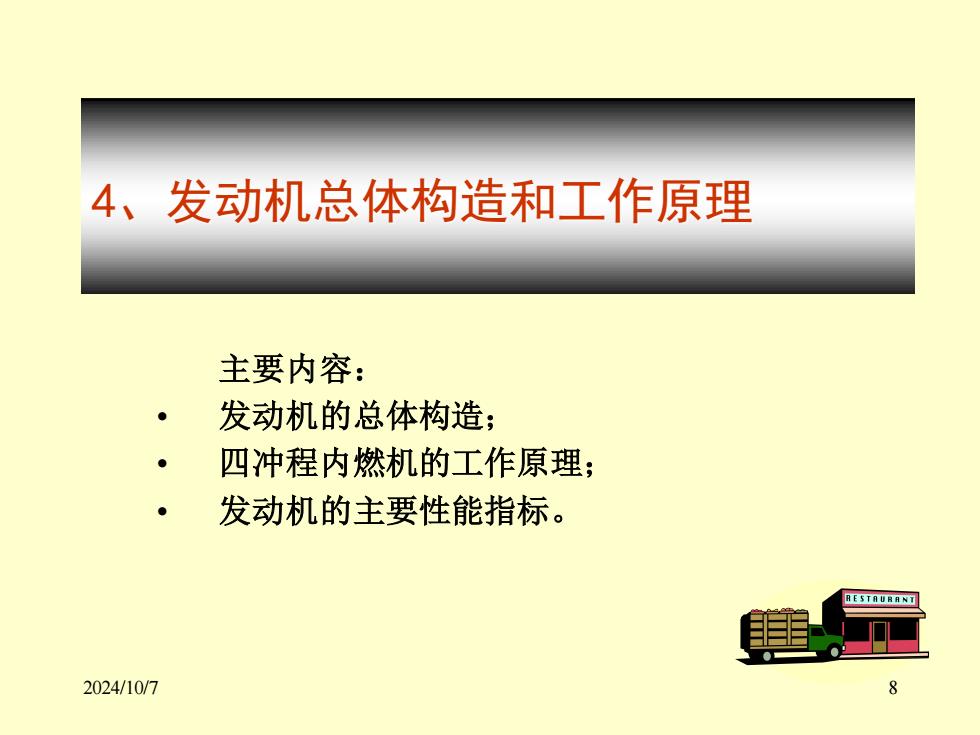 4、发动机总体构造和工作原理

主要内容：
• 发动机的总体构造；
• 四冲程内燃机的工作原理；
• 发动机的主要性能指标。

RESTAURANT

2024/10/7

8